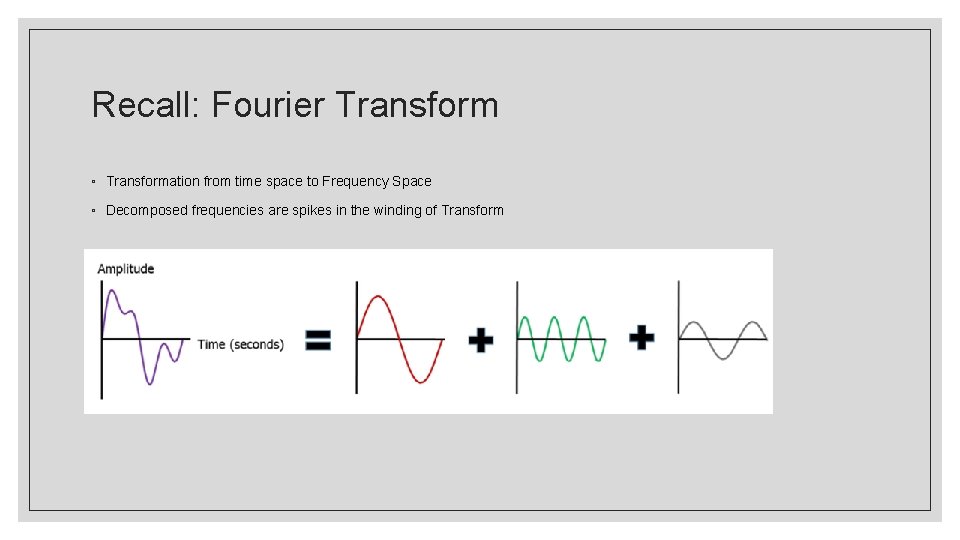 Recall: Fourier Transform

▫ Transformation from time space to Frequency Space

▫ Decomposed frequencies are spikes in the winding of Transform

Amplitude

Time (seconds)

=

+

+